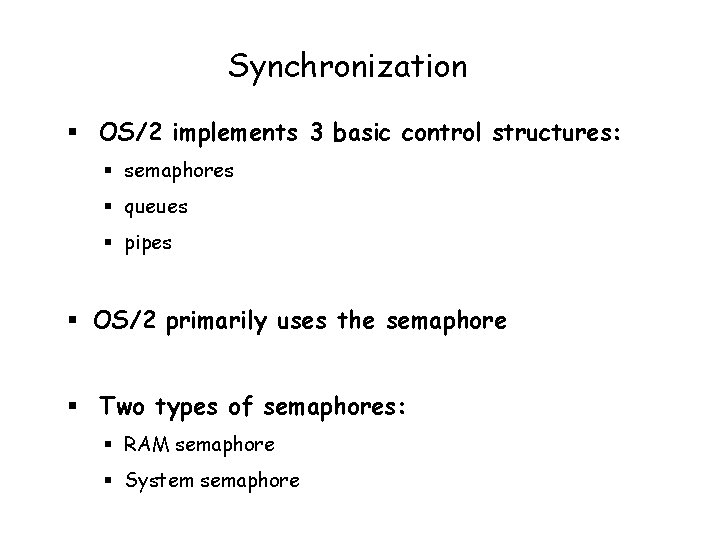 Synchronization

▪ OS/2 implements 3 basic control structures:

▪ semaphores

▪ queues

▪ pipes

▪ OS/2 primarily uses the semaphore

▪ Two types of semaphores:

▪ RAM semaphore

▪ System semaphore